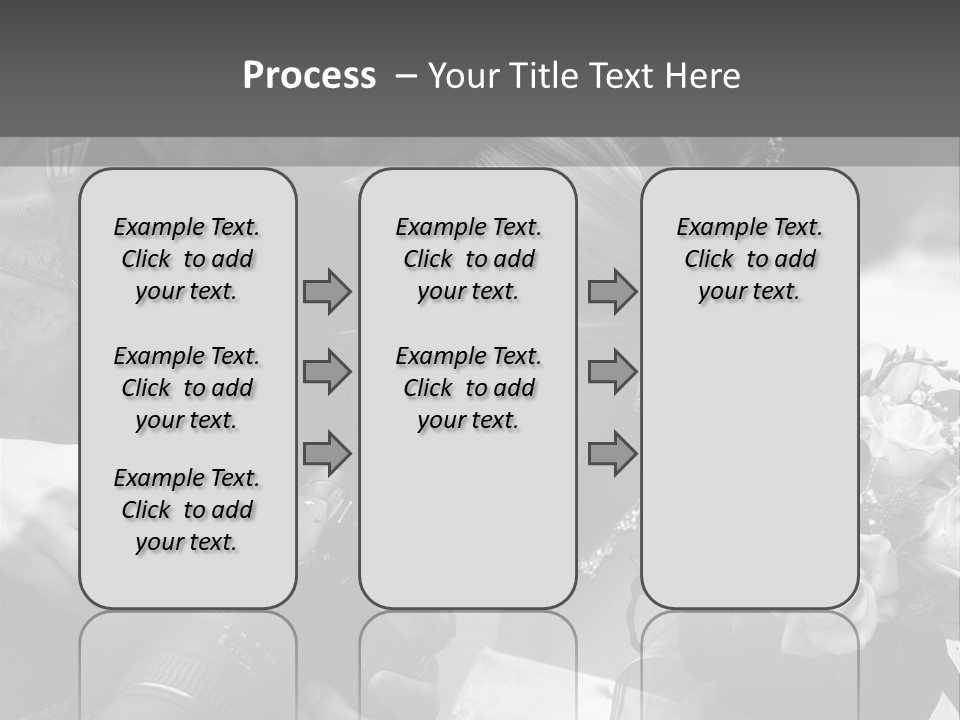 Process – Your Title Text Here

Example Text. Click to add your text.

Example Text. Click to add your text.

Example Text. Click to add your text.

Example Text. Click to add your text.

Example Text. Click to add your text.

Example Text. Click to add your text.